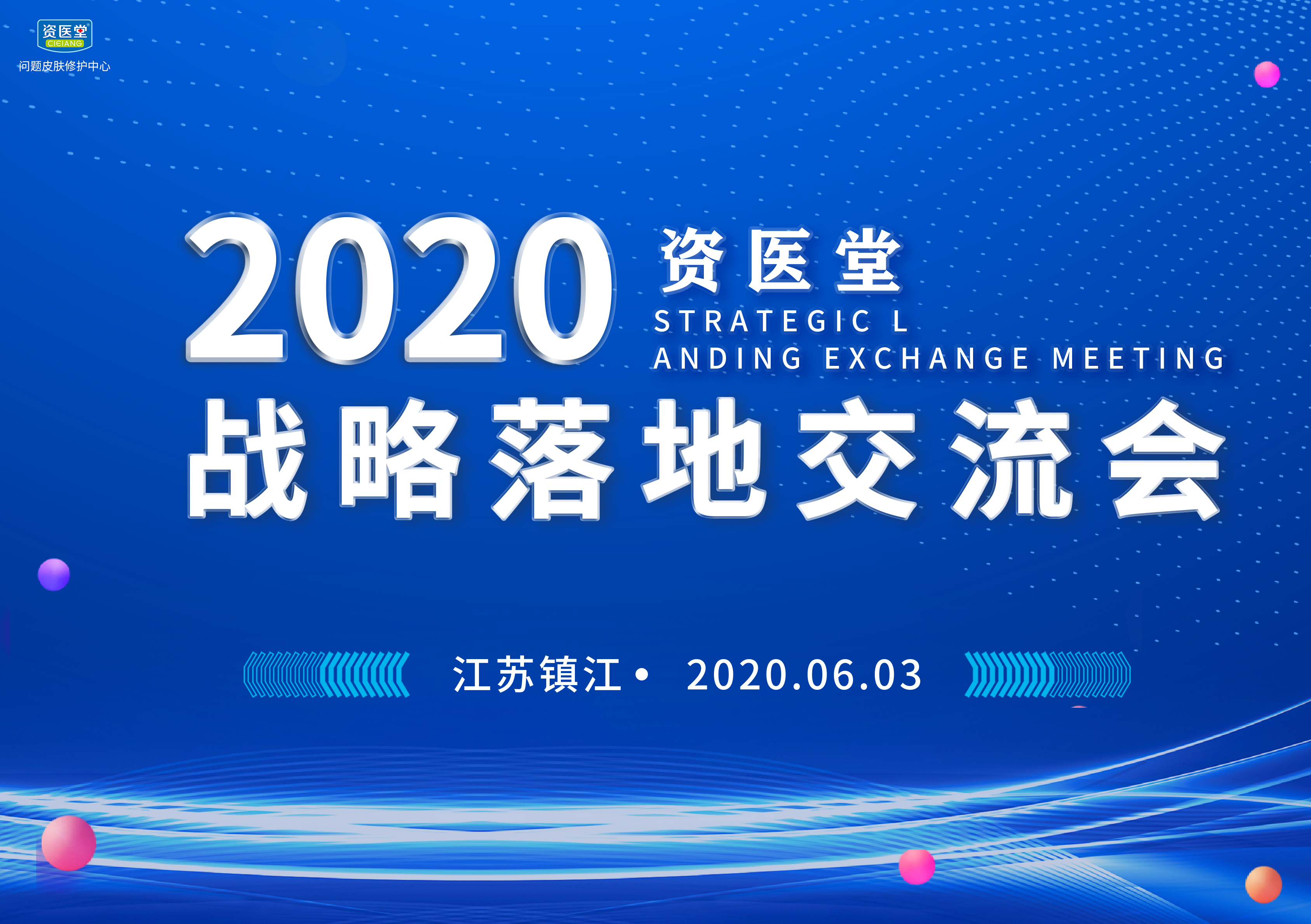 资医堂
CICIANG
问题皮肤修护中心

2020 资医堂
STRATEGIC L
ANDING EXCHANGE MEETING

战略落地交流会

江苏镇江 • 2020.06.03